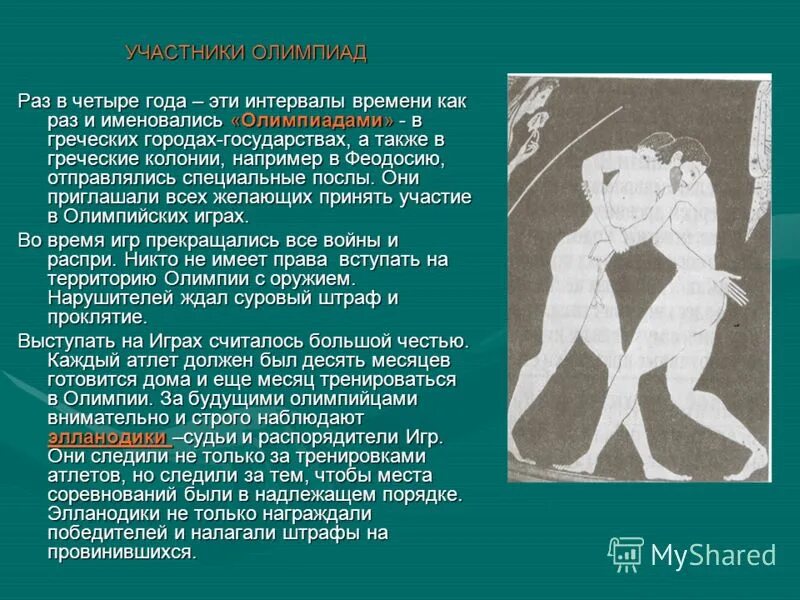 УЧАСТНИКИ ОЛИМПИАД

Раз в четыре года – эти интервалы времени как раз и именовались «Олимпиадами» - в греческих городах-государствах, а также в греческие колонии, например в Феодосию, отправлялись специальные послы. Они приглашали всех желающих принять участие в Олимпийских играх.

Во время игр прекращались все войны и распри. Никто не имеет права вступать на территорию Олимпии с оружием. Нарушителей ждал суровый штраф и проклятие.

Выступать на Играх считалось большой честью. Каждый атлет должен был десять месяцев готовится дома и еще месяц тренироваться в Олимпии. За будущими олимпийцами внимательно и строго наблюдают элланодики –судьи и распорядители Игр. Они следили не только за тренировками атлетов, но следили за тем, чтобы места соревнований были в надлежащем порядке. Элланодики не только награждали победителей и налагали штрафы на провинившихся.

MyShared